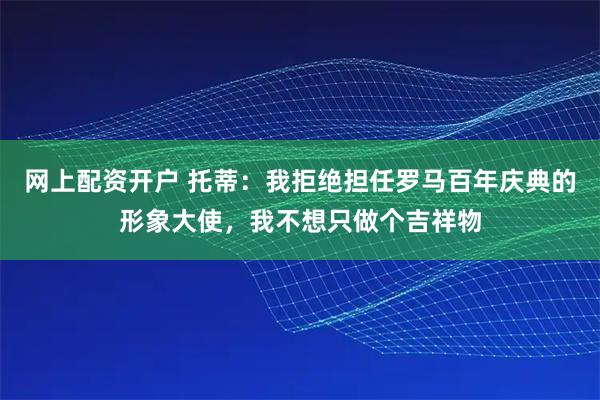 网上配资开户 托蒂：我拒绝担任罗马百年庆典的形象大使，我不想只做个吉祥物